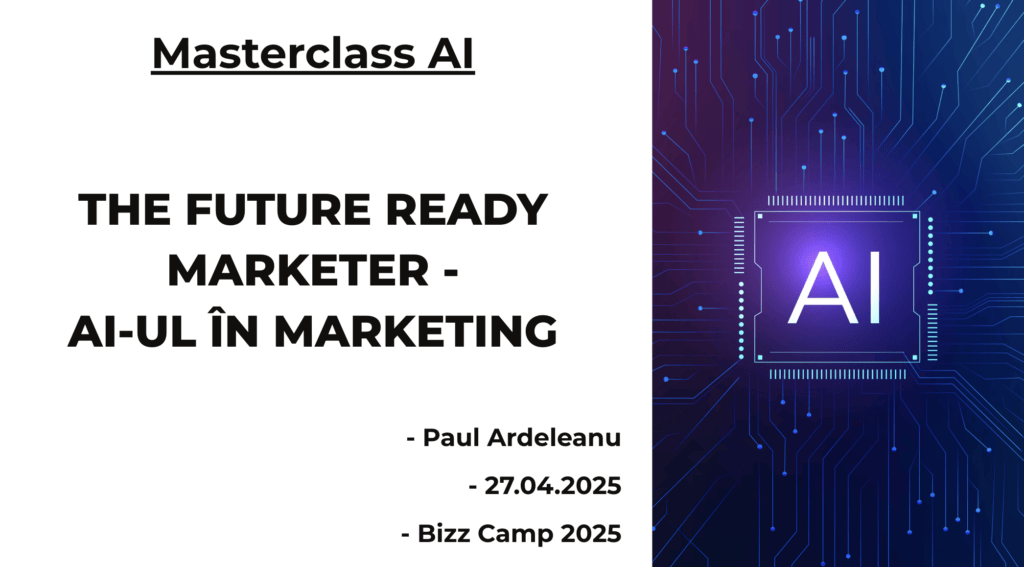 Masterclass AI

THE FUTURE READY MARKETER - AI-UL ÎN MARKETING

- Paul Ardeleanu

- 27.04.2025

- Bizz Camp 2025

AI